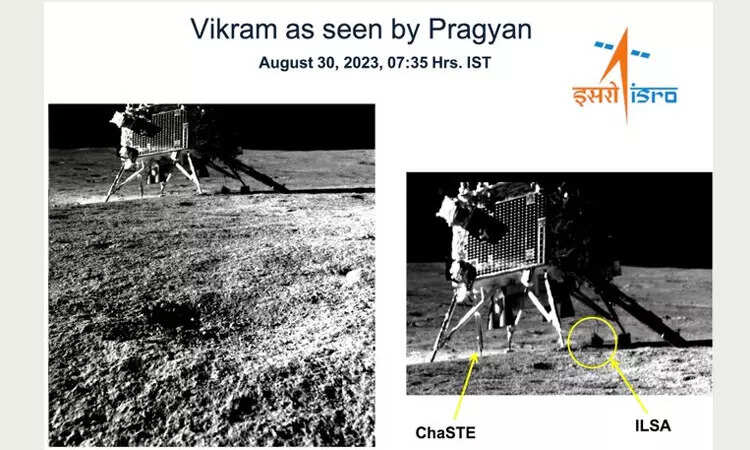 Vikram as seen by Pragyan

August 30, 2023, 07:35 Hrs. IST

इसरो isro

ChaSTE

ILSA